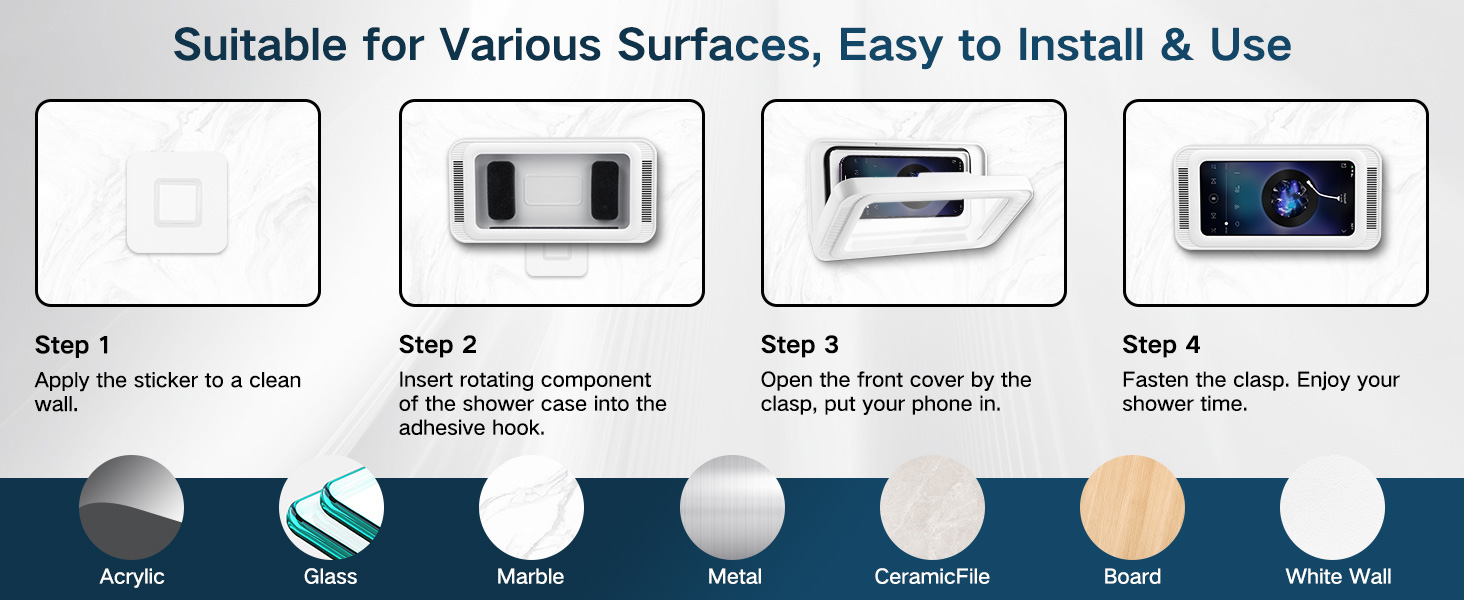 Suitable for Various Surfaces, Easy to Install & Use

Step 1
Apply the sticker to a clean wall.

Step 2
Insert rotating component of the shower case into the adhesive hook.

Step 3
Open the front cover by the clasp, put your phone in.

Step 4
Fasten the clasp. Enjoy your shower time.

Acrylic
Glass
Marble
Metal
CeramicFile
Board
White Wall